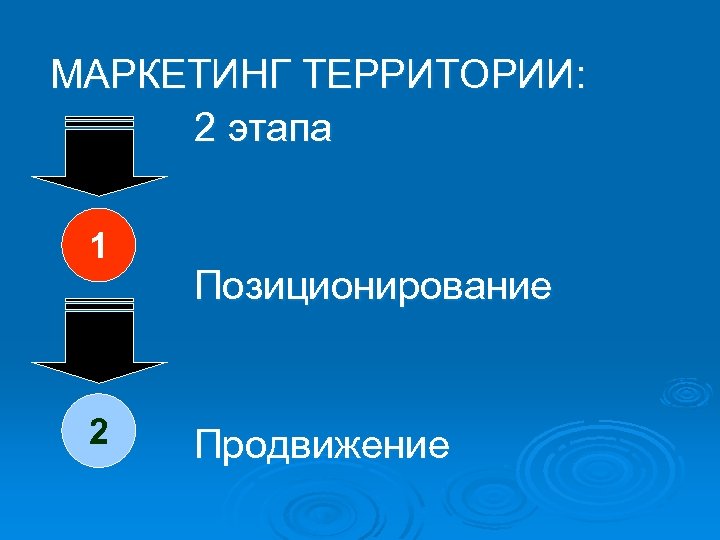 МАРКЕТИНГ ТЕРРИТОРИИ:
2 этапа

1

Позиционирование

2

Продвижение